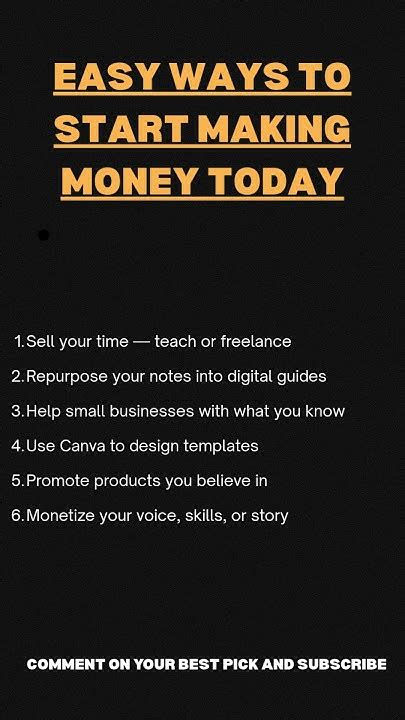 EASY WAYS TO START MAKING MONEY TODAY

1. Sell your time — teach or freelance
2. Repurpose your notes into digital guides
3. Help small businesses with what you know
4. Use Canva to design templates
5. Promote products you believe in
6. Monetize your voice, skills, or story

COMMENT ON YOUR BEST PICK AND SUBSCRIBE